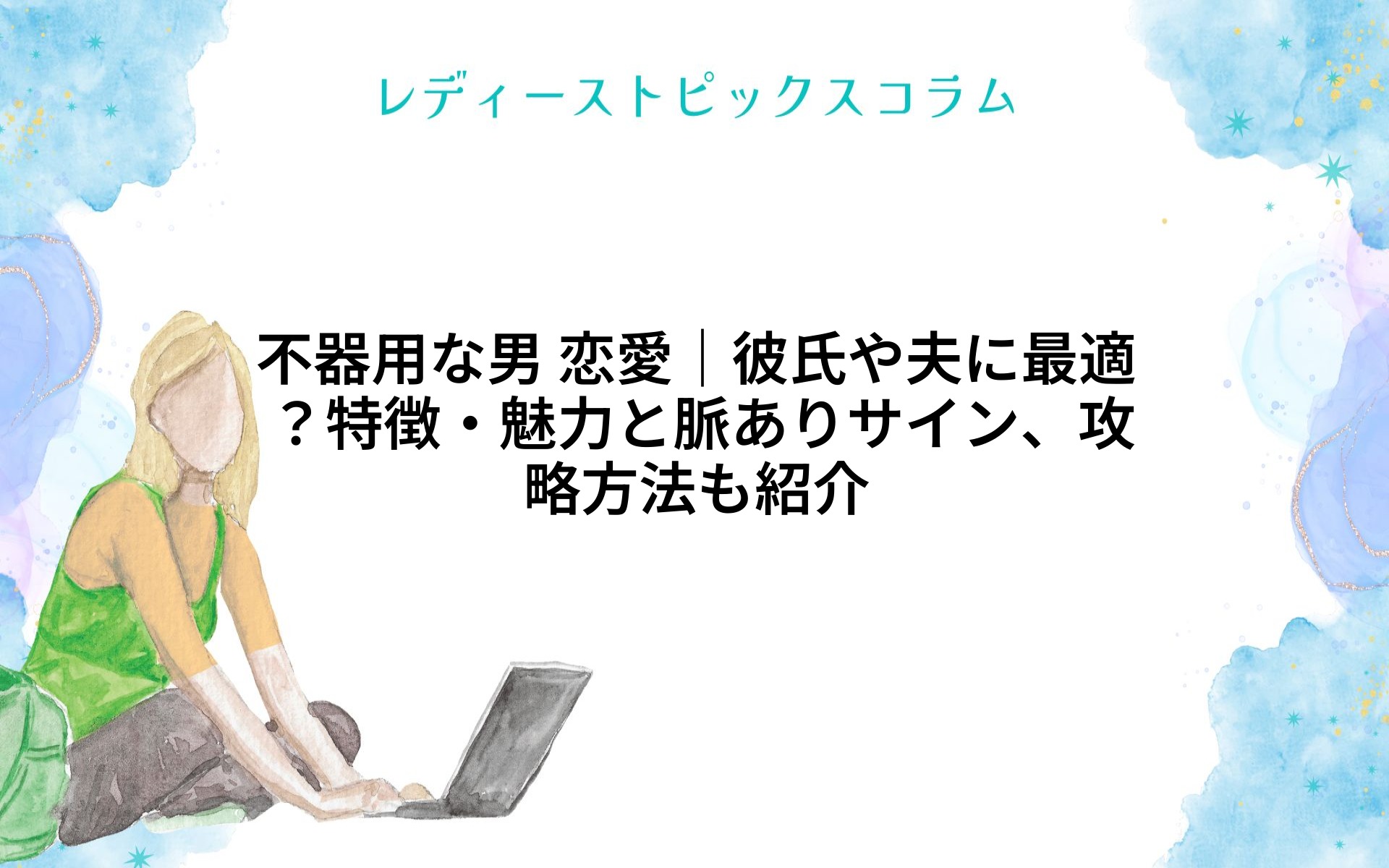 レディーストピックスコラム

不器用な男 恋愛｜彼氏や夫に最適？特徴・魅力と脈ありサイン、攻略方法も紹介